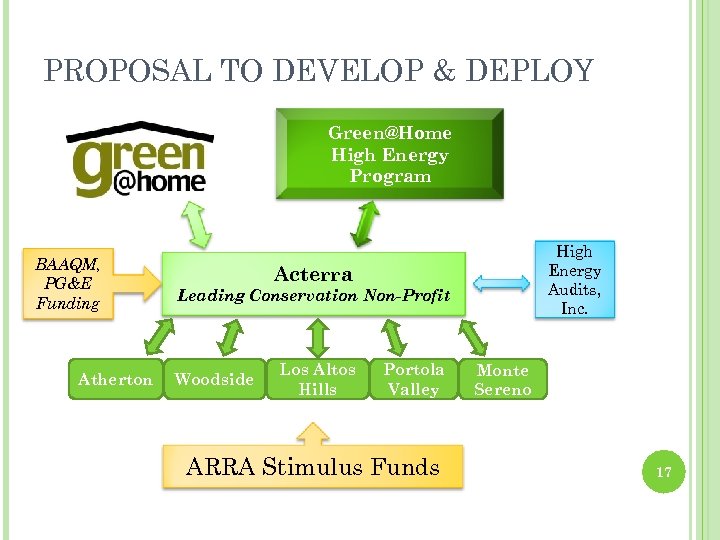 PROPOSAL TO DEVELOP & DEPLOY

green @home

Green@Home High Energy Program

BAAQM, PG&E Funding

Acterra
Leading Conservation Non-Profit

High Energy Audits, Inc.

Atherton

Woodside

Los Altos Hills

Portola Valley

Monte Sereno

ARRA Stimulus Funds

17